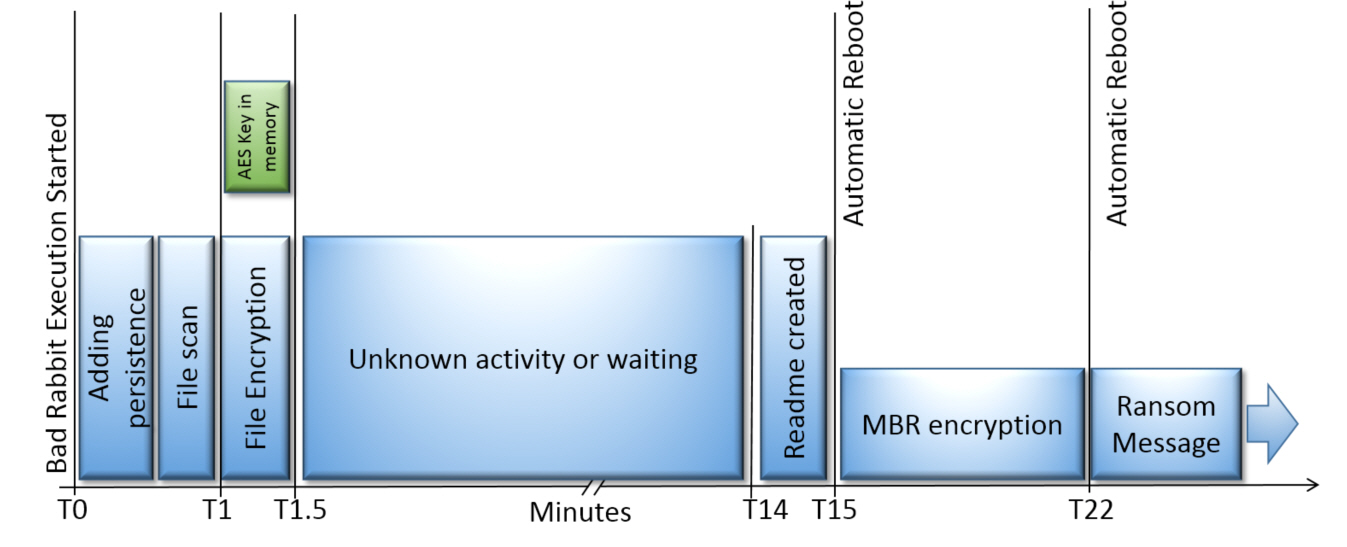 Bad Rabbit Execution Started

Adding persistence

File scan

AES Key in memory

File Encryption

Unknown activity or waiting

Readme created

Automatic Reboot

MBR encryption

Automatic Reboot

Ransom Message

T0

T1

T1.5

Minutes

T14

T15

T22